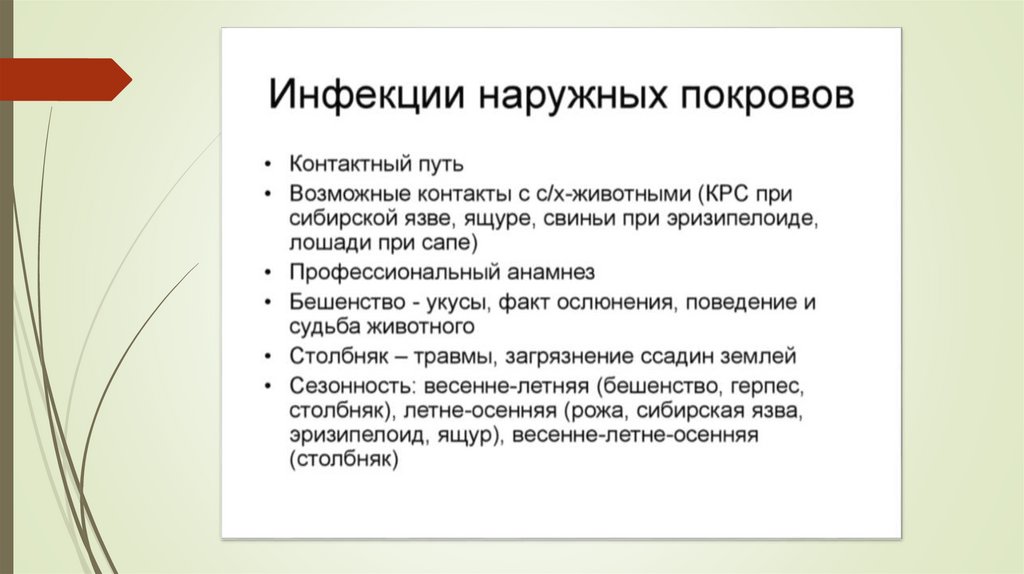 Инфекции наружных покровов

• Контактный путь
• Возможные контакты с с/х-животными (КРС при сибирской язве, ящуре, свиньи при эризипелоиде, лошади при сапе)
• Профессиональный анамнез
• Бешенство - укусы, факт ослюнения, поведение и судьба животного
• Столбняк – травмы, загрязнение ссадин землей
• Сезонность: весенне-летняя (бешенство, герпес, столбняк), летне-осенняя (рожа, сибирская язва, эризипелоид, ящур), весенне-летне-осенняя (столбняк)